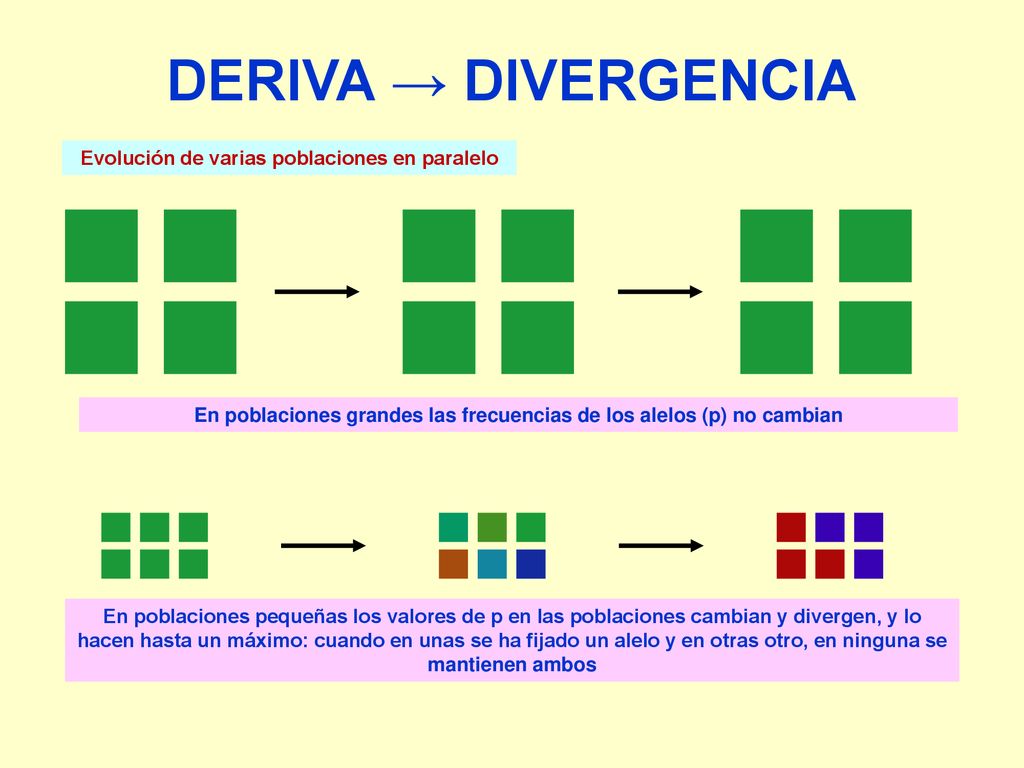 DERIVA → DIVERGENCIA

Evolución de varias poblaciones en paralelo

En poblaciones grandes las frecuencias de los alelos (p) no cambian

En poblaciones pequeñas los valores de p en las poblaciones cambian y divergen, y lo hacen hasta un máximo: cuando en unas se ha fijado un alelo y en otras otro, en ninguna se mantienen ambos